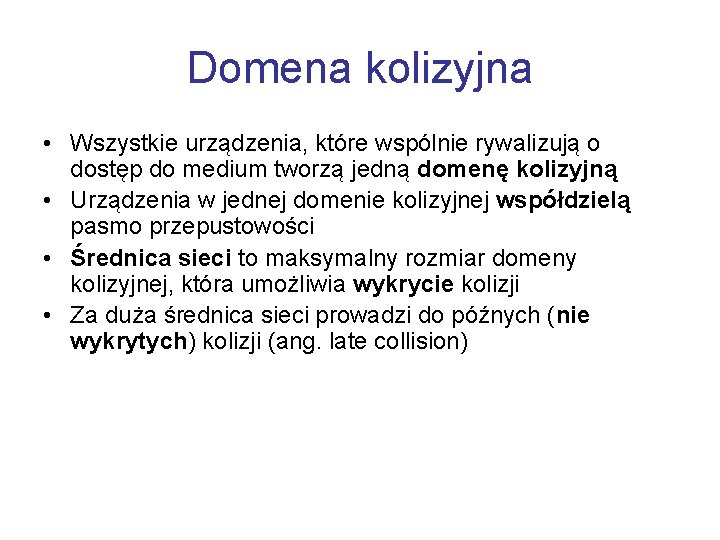 Domena kolizyjna

• Wszystkie urządzenia, które wspólnie rywalizują o dostęp do medium tworzą jedną domenę kolizyjną
• Urządzenia w jednej domenie kolizyjnej współdzielą pasmo przepustowości
• Średnica sieci to maksymalny rozmiar domeny kolizyjnej, która umożliwia wykrycie kolizji
• Za duża średnica sieci prowadzi do późnych (nie wykrytych) kolizji (ang. late collision)